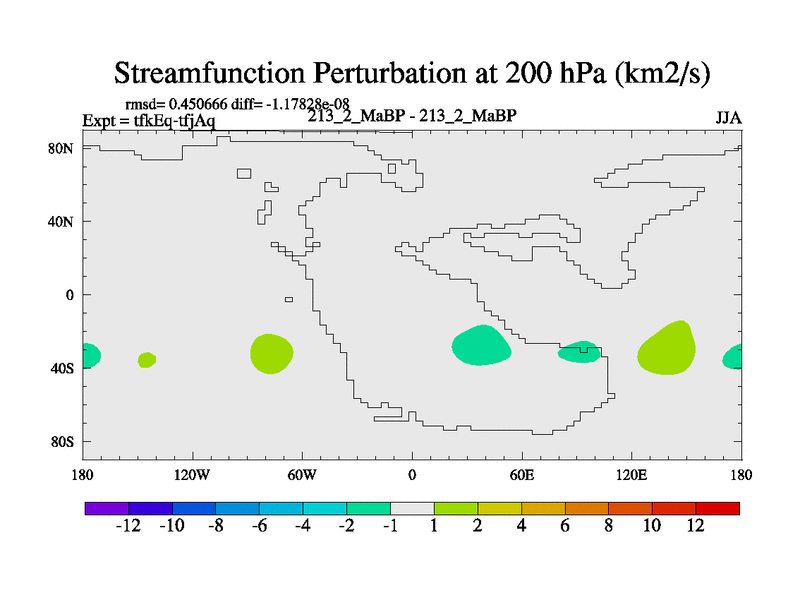 Streamfunction Perturbation at 200 hPa (km2/s)

rmsd= 0.450666 diff= -1.17828e-08
Expt = tfkEq-tfjAq
213_2_MaBP - 213_2_MaBP
JJA

80N
40N
0
40S
80S

180
120W
60W
0
60E
120E
180

-12 -10 -8 -6 -4 -2 -1 1 2 4 6 8 10 12